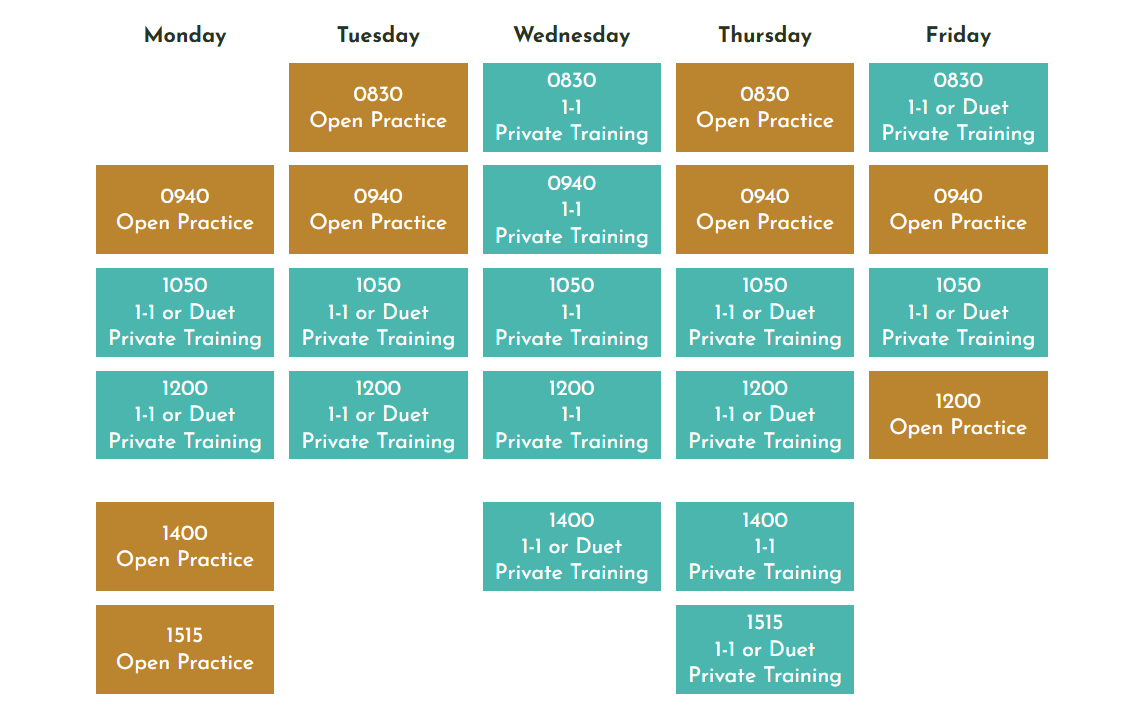 | Monday | Tuesday | Wednesday | Thursday | Friday |
|---|---|---|---|---|
| | 0830 Open Practice | 0830 1-1 Private Training | 0830 Open Practice | 0830 1-1 or Duet Private Training |
| 0940 Open Practice | 0940 Open Practice | 0940 1-1 Private Training | 0940 Open Practice | 0940 Open Practice |
| 1050 1-1 or Duet Private Training | 1050 1-1 or Duet Private Training | 1050 1-1 Private Training | 1050 1-1 or Duet Private Training | 1050 1-1 or Duet Private Training |
| 1200 1-1 or Duet Private Training | 1200 1-1 or Duet Private Training | 1200 1-1 Private Training | 1200 1-1 or Duet Private Training | 1200 Open Practice |
| 1400 Open Practice | | 1400 1-1 or Duet Private Training | 1400 1-1 Private Training | |
| 1515 Open Practice | | | 1515 1-1 or Duet Private Training | |